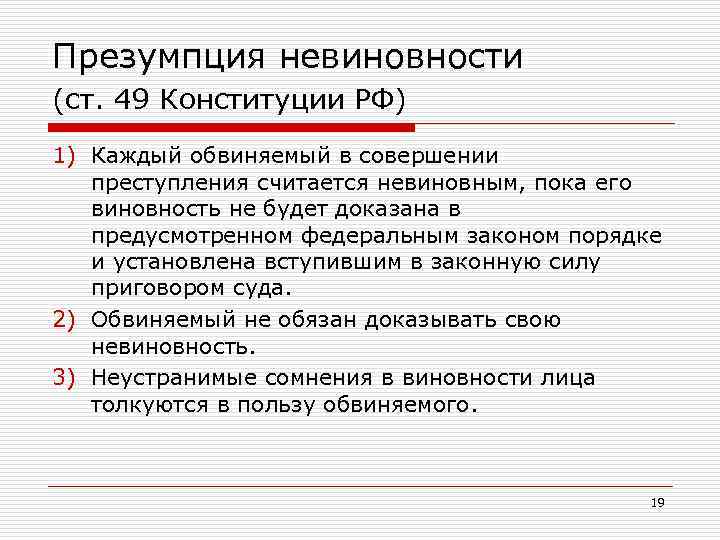 Презумпция невиновности
(ст. 49 Конституции РФ)

1) Каждый обвиняемый в совершении преступления считается невиновным, пока его виновность не будет доказана в предусмотренном федеральным законом порядке и установлена вступившим в законную силу приговором суда.
2) Обвиняемый не обязан доказывать свою невиновность.
3) Неустранимые сомнения в виновности лица толкуются в пользу обвиняемого.

19